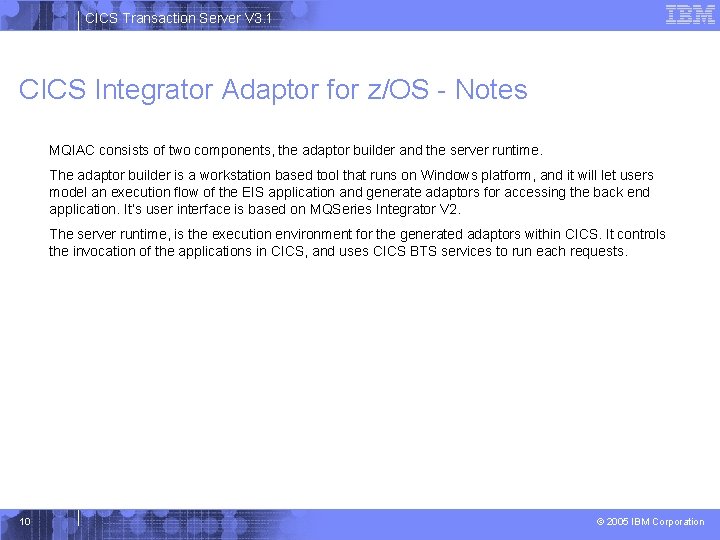 CICS Transaction Server V3.1

IBM

CICS Integrator Adaptor for z/OS - Notes

MQIAC consists of two components, the adaptor builder and the server runtime.

The adaptor builder is a workstation based tool that runs on Windows platform, and it will let users model an execution flow of the EIS application and generate adaptors for accessing the back end application. It's user interface is based on MQSeries Integrator V2.

The server runtime, is the execution environment for the generated adaptors within CICS. It controls the invocation of the applications in CICS, and uses CICS BTS services to run each requests.

10

© 2005 IBM Corporation